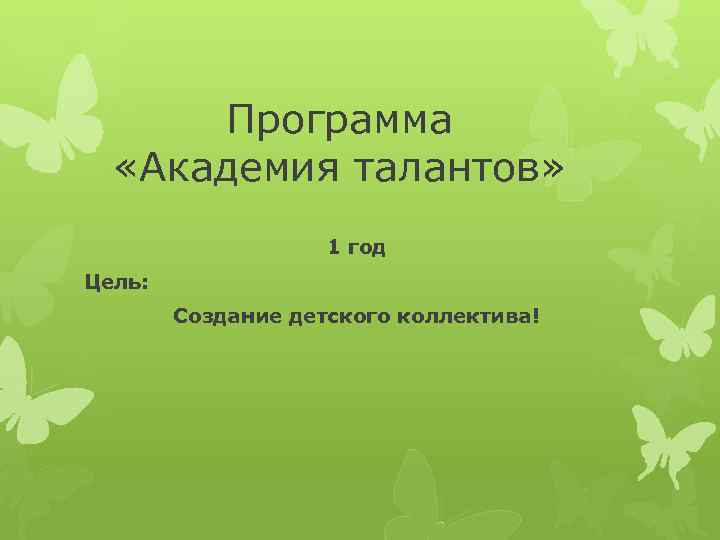 Программа
«Академия талантов»

1 год

Цель:

Создание детского коллектива!